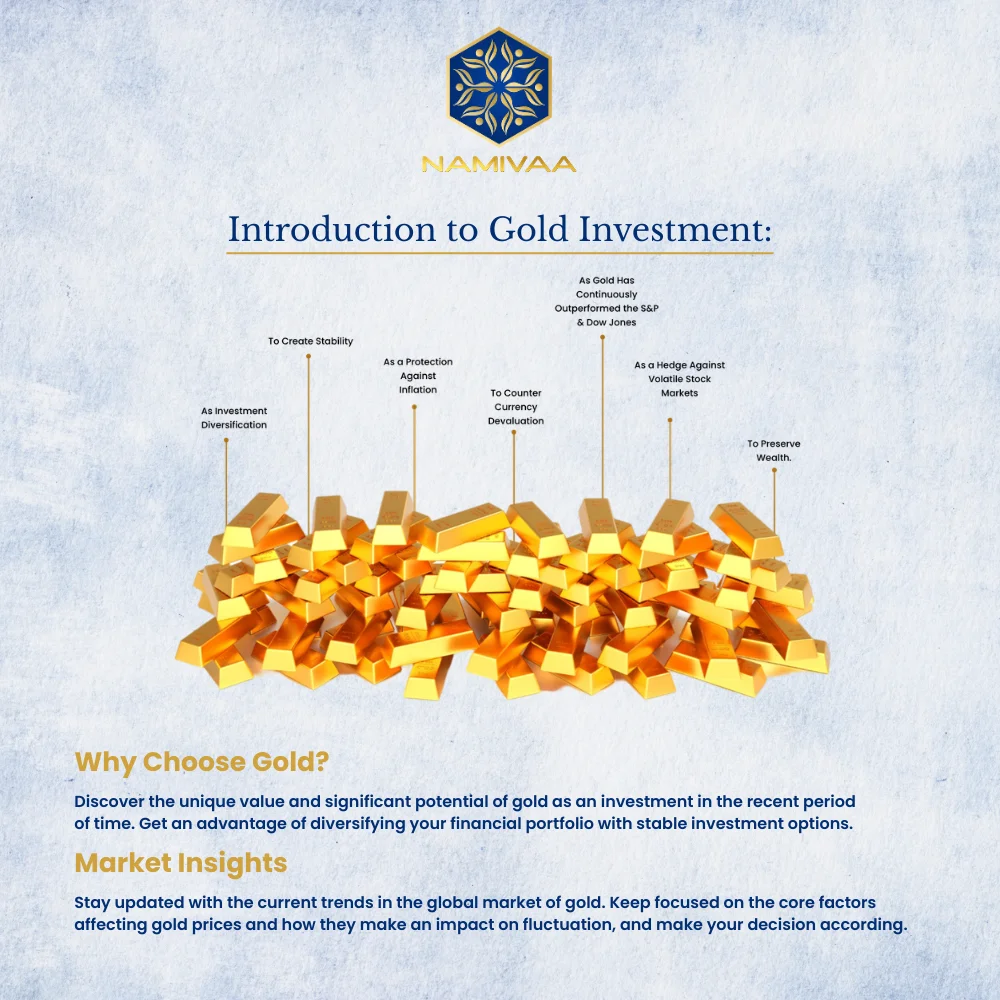 NAMIVAA

Introduction to Gold Investment:

As Investment Diversification

To Create Stability

As a Protection Against Inflation

To Counter Currency Devaluation

As Gold Has Continuously Outperformed the S&P & Dow Jones

As a Hedge Against Volatile Stock Markets

To Preserve Wealth.

Why Choose Gold?

Discover the unique value and significant potential of gold as an investment in the recent period of time. Get an advantage of diversifying your financial portfolio with stable investment options.

Market Insights

Stay updated with the current trends in the global market of gold. Keep focused on the core factors affecting gold prices and how they make an impact on fluctuation, and make your decision according.